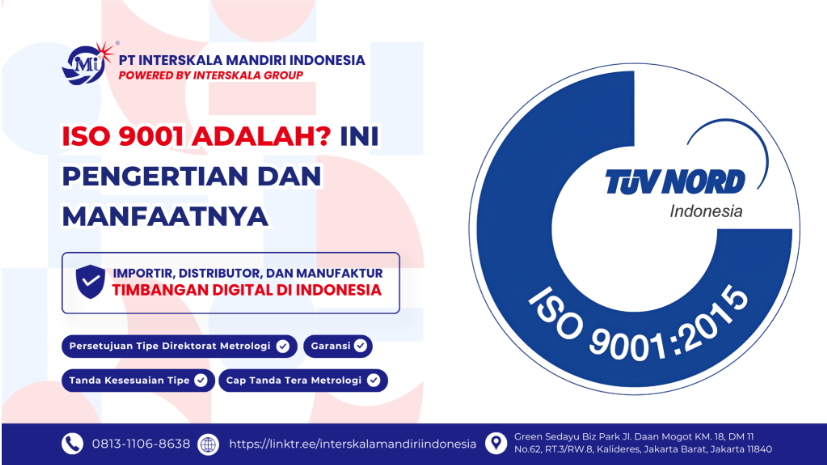 Mi PT INTERSKALA MANDIRI INDONESIA
POWERED BY INTERSKALA GROUP

ISO 9001 ADALAH? INI PENGERTIAN DAN MANFAATNYA

IMPORTIR, DISTRIBUTOR, DAN MANUFAKTUR
TIMBANGAN DIGITAL DI INDONESIA

Persetujuan Tipe Direktorat Metrologi
Garansi
Tanda Kesesuaian Tipe
Cap Tanda Tera Metrologi

TÜV NORD
Indonesia
ISO 9001:2015

0813-1106-8638
https://linktr.ee/interskalamandiriindonesia
Green Sedayu Biz Park Jl. Daan Mogot KM. 18, DM 11 No.62, RT.3/RW.8, Kalideres, Jakarta Barat, Jakarta 11840